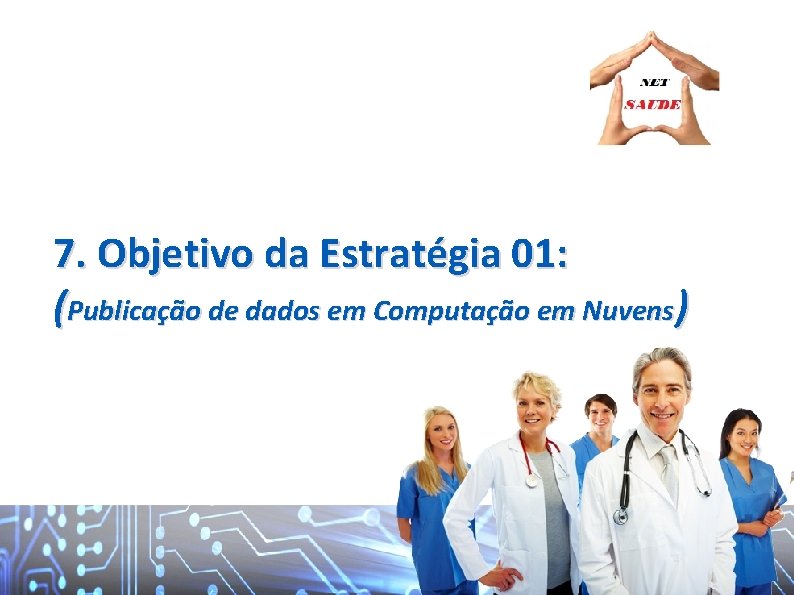 NET SAUDE

7. Objetivo da Estratégia 01:
(Publicação de dados em Computação em Nuvens)